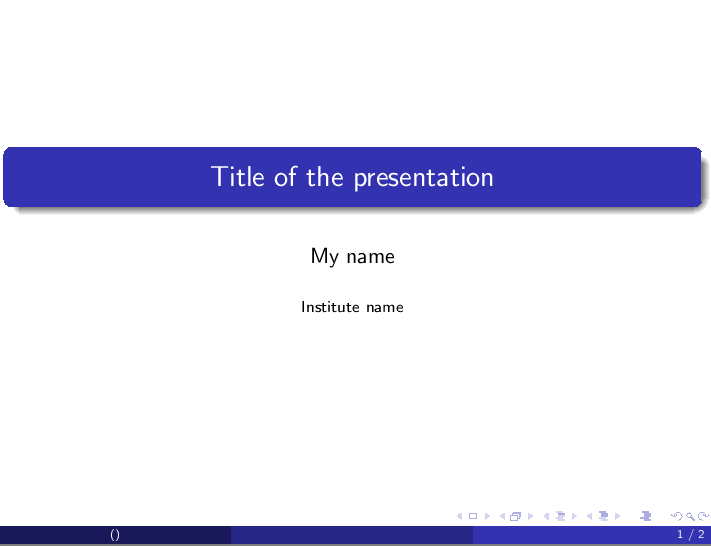 Title of the presentation

My name

Institute name

()

1 / 2